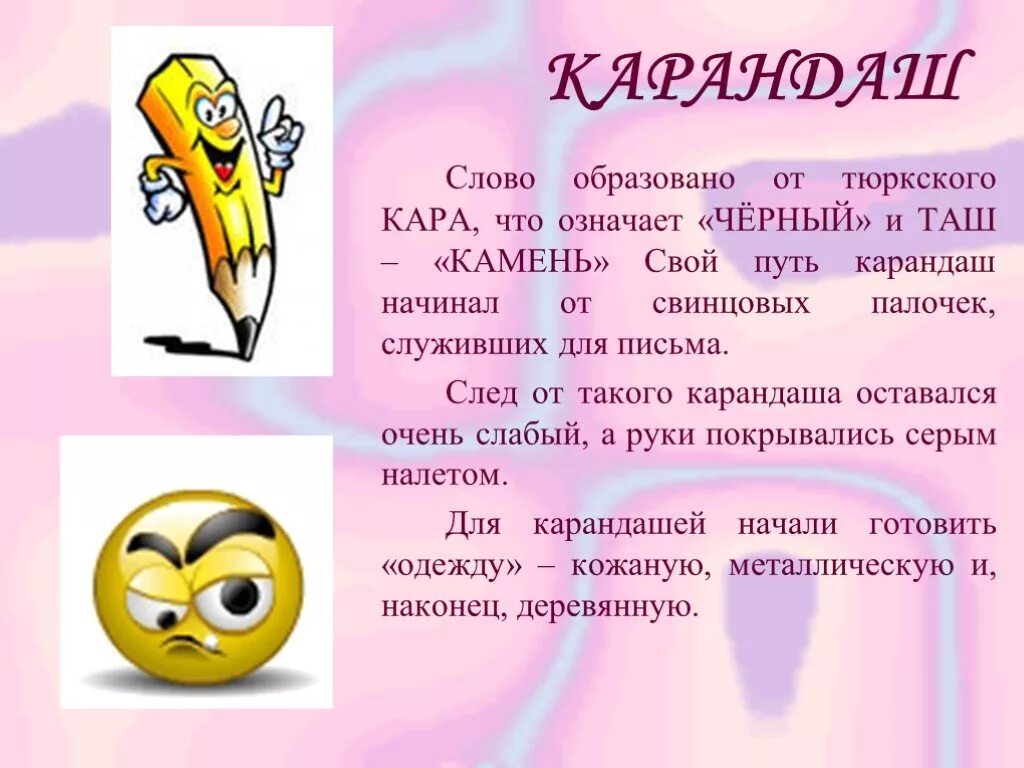 КАРАНДАШ

Слово образовано от тюркского КАРА, что означает «ЧЁРНЫЙ» и ТАШ – «КАМЕНЬ» Свой путь карандаш начинал от свинцовых палочек, служивших для письма.

След от такого карандаша оставался очень слабый, а руки покрывались серым налетом.

Для карандашей начали готовить «одежду» – кожаную, металлическую и, наконец, деревянную.